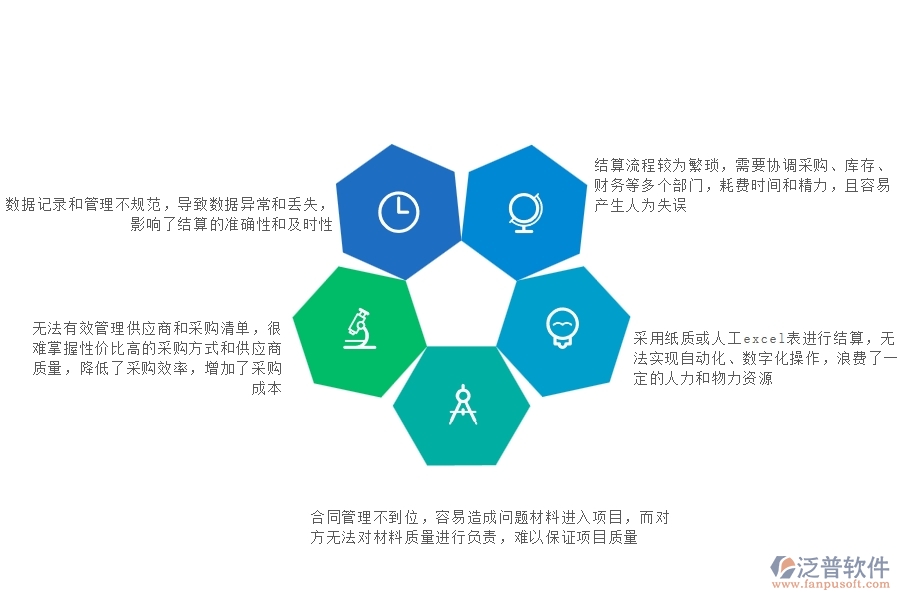 数据记录和管理不规范，导致数据异常和丢失，影响了结算的准确性和及时性

结算流程较为繁琐，需要协调采购、库存、财务等多个部门，耗费时间和精力，且容易产生人为失误

无法有效管理供应商和采购清单，很难掌握性价比高的采购方式和供应商质量，降低了采购效率，增加了采购成本

采用纸质或人工excel表进行结算，无法实现自动化、数字化操作，浪费了一定的人力和物力资源

合同管理不到位，容易造成问题材料进入项目，而对方无法对材料质量进行负责，难以保证项目质量

泛普软件
www.fanpusoft.com